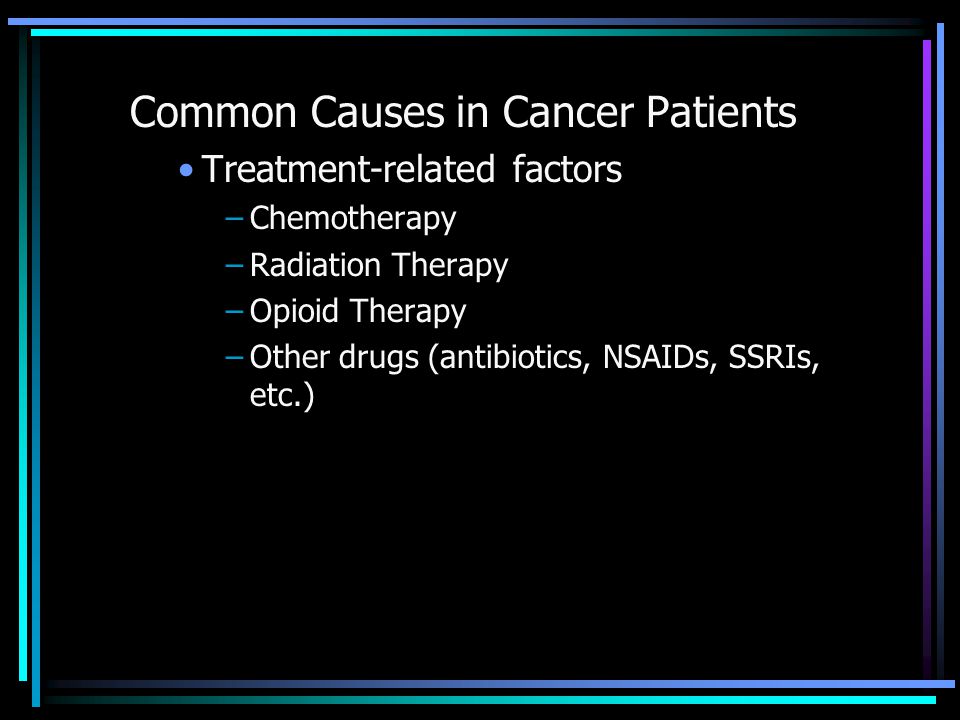 Common Causes in Cancer Patients

• Treatment-related factors
– Chemotherapy
– Radiation Therapy
– Opioid Therapy
– Other drugs (antibiotics, NSAIDs, SSRIs, etc.)